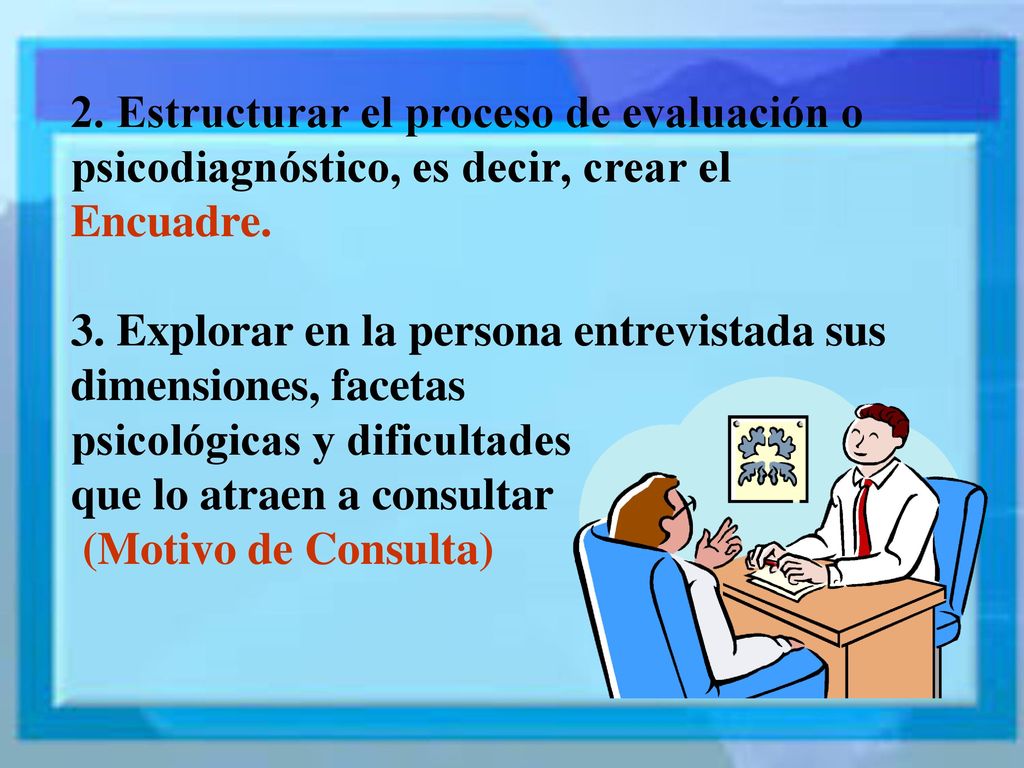 2. Estructurar el proceso de evaluación o psicodiagnóstico, es decir, crear el Encuadre.

3. Explorar en la persona entrevistada sus dimensiones, facetas psicológicas y dificultades que lo atraen a consultar (Motivo de Consulta)